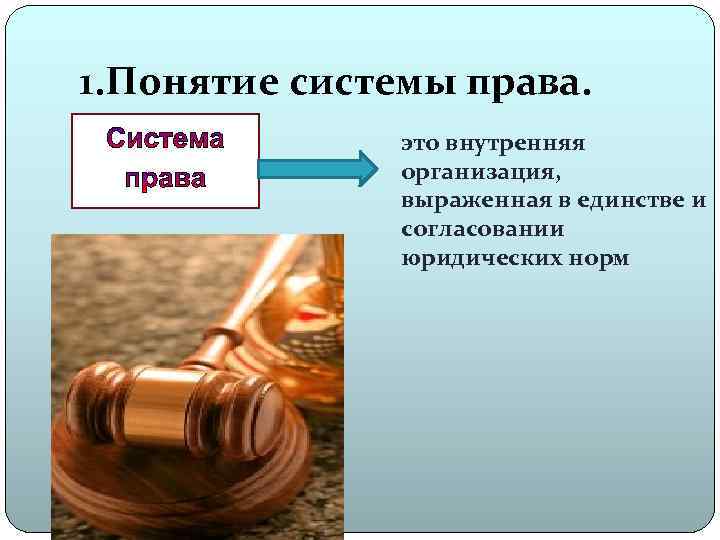 1.Понятие системы права.

Система права

это внутренняя организация, выраженная в единстве и согласовании юридических норм